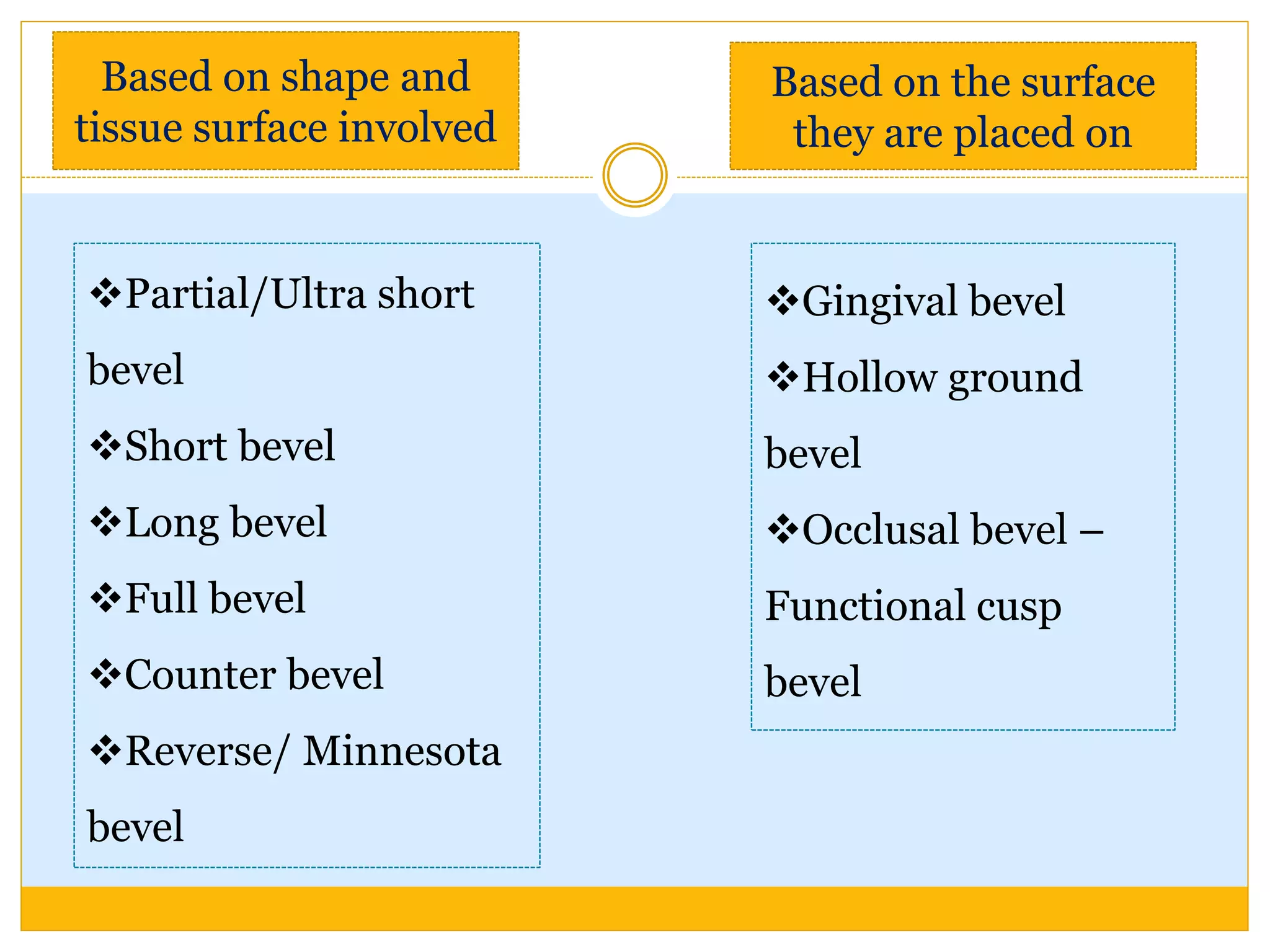 Based on shape and tissue surface involved

❖Partial/Ultra short bevel

❖Short bevel

❖Long bevel

❖Full bevel

❖Counter bevel

❖Reverse/ Minnesota bevel

Based on the surface they are placed on

❖Gingival bevel

❖Hollow ground bevel

❖Occlusal bevel – Functional cusp bevel